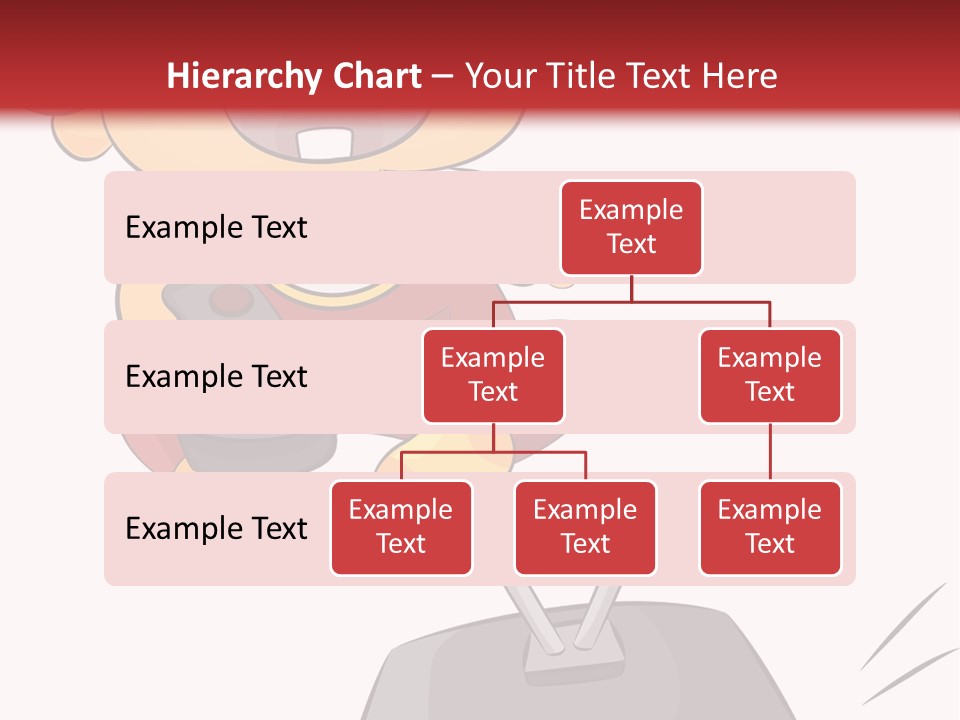 Hierarchy Chart – Your Title Text Here

Example Text

Example Text

Example Text

Example Text

Example Text

Example Text

Example Text

Example Text

Example Text